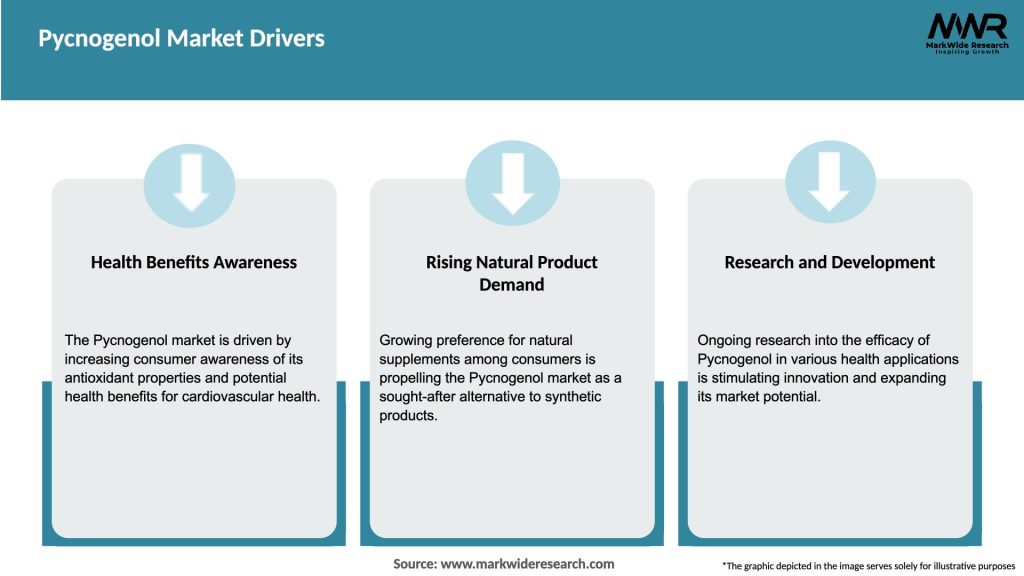 Pycnogenol Market Drivers

MWR
MarkWide Research
Inspiring Growth

Health Benefits Awareness

The Pycnogenol market is driven by increasing consumer awareness of its antioxidant properties and potential health benefits for cardiovascular health.

Rising Natural Product Demand

Growing preference for natural supplements among consumers is propelling the Pycnogenol market as a sought-after alternative to synthetic products.

Research and Development

Ongoing research into the efficacy of Pycnogenol in various health applications is stimulating innovation and expanding its market potential.

Source: www.markwideresearch.com

*The graphic depicted in the image serves solely for illustrative purposes